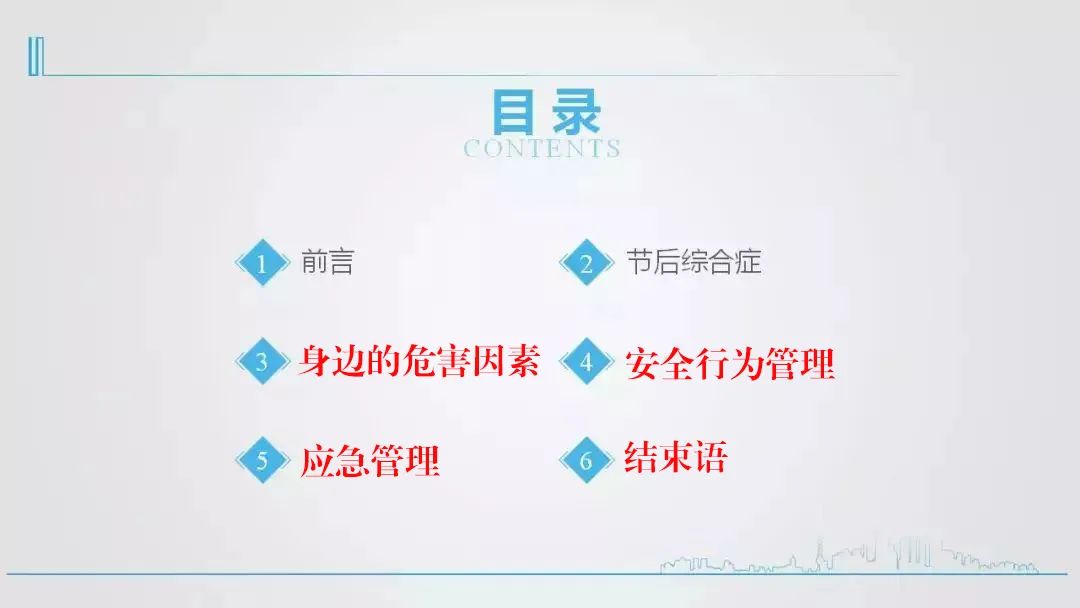 目录
CONTENTS

1 前言

2 节后综合症

3 身边的危害因素

4 安全行为管理

5 应急管理

6 结束语